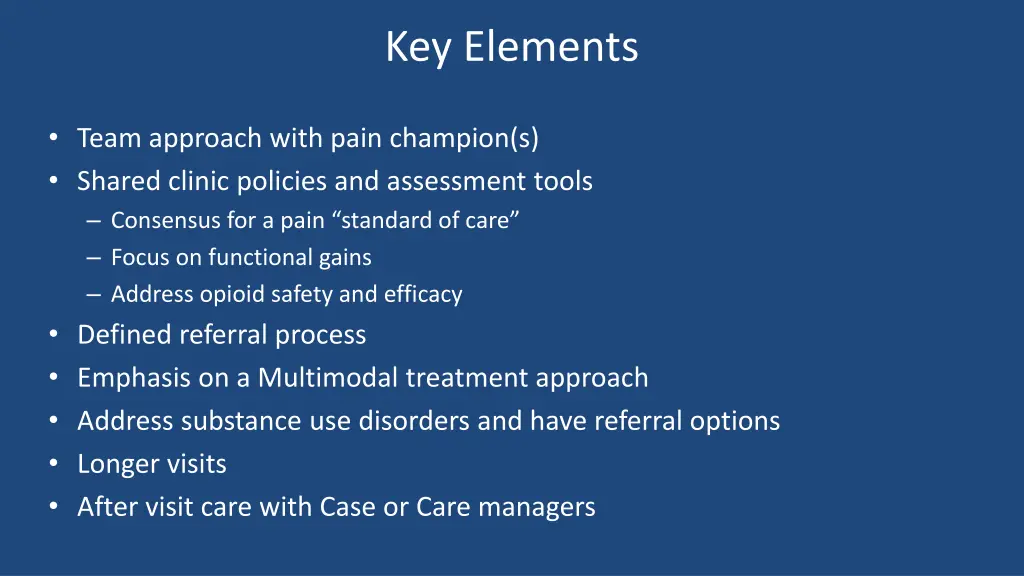 Key Elements

• Team approach with pain champion(s)
• Shared clinic policies and assessment tools
– Consensus for a pain “standard of care”
– Focus on functional gains
– Address opioid safety and efficacy
• Defined referral process
• Emphasis on a Multimodal treatment approach
• Address substance use disorders and have referral options
• Longer visits
• After visit care with Case or Care managers